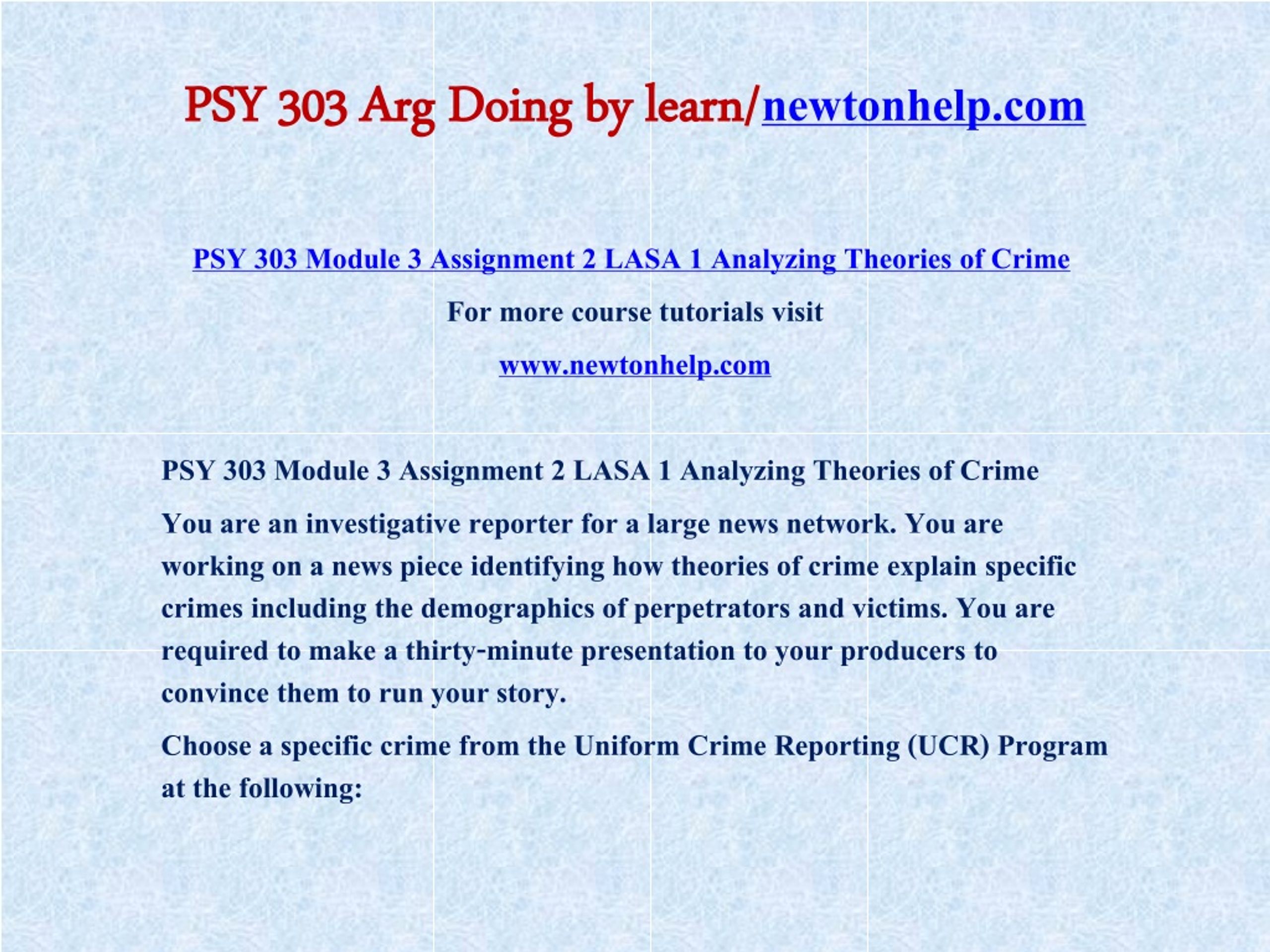 PSY 303 Arg Doing by learn/newtonhelp.com

PSY 303 Module 3 Assignment 2 LASA 1 Analyzing Theories of Crime

For more course tutorials visit

www.newtonhelp.com

PSY 303 Module 3 Assignment 2 LASA 1 Analyzing Theories of Crime

You are an investigative reporter for a large news network. You are working on a news piece identifying how theories of crime explain specific crimes including the demographics of perpetrators and victims. You are required to make a thirty-minute presentation to your producers to convince them to run your story.

Choose a specific crime from the Uniform Crime Reporting (UCR) Program at the following: